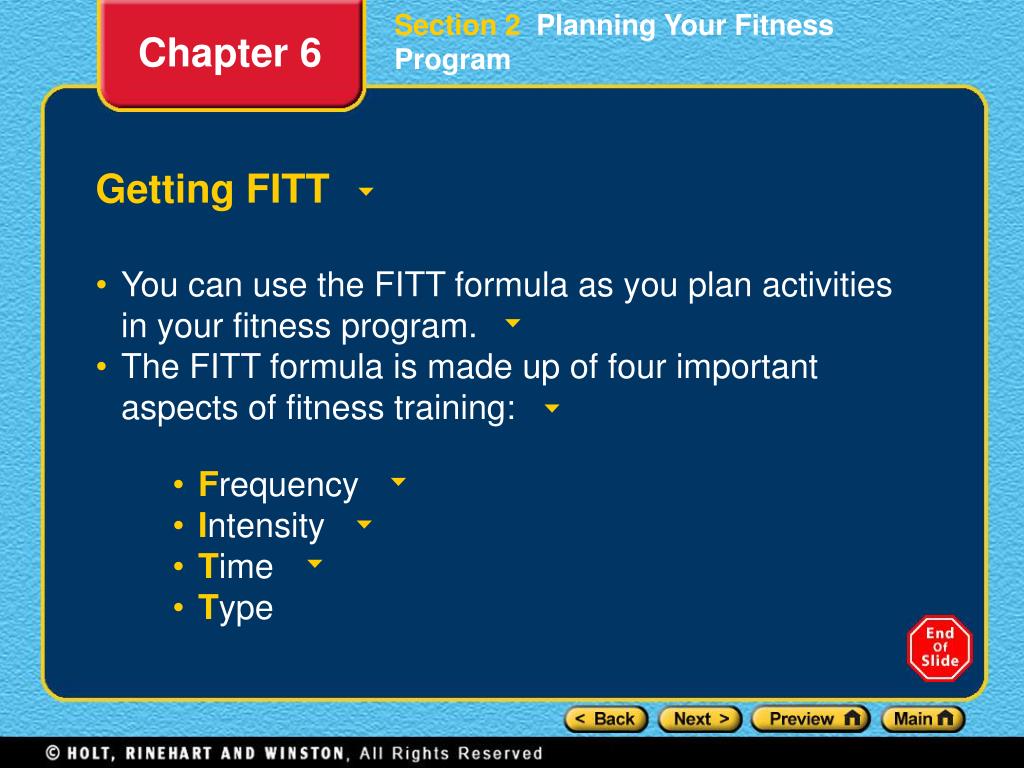 Chapter 6

Section 2 Planning Your Fitness Program

Getting FITT

• You can use the FITT formula as you plan activities in your fitness program.
• The FITT formula is made up of four important aspects of fitness training:

• Frequency
• Intensity
• Time
• Type

End Of Slide

< Back Next > Preview Main

© HOLT, RINEHART AND WINSTON, All Rights Reserved